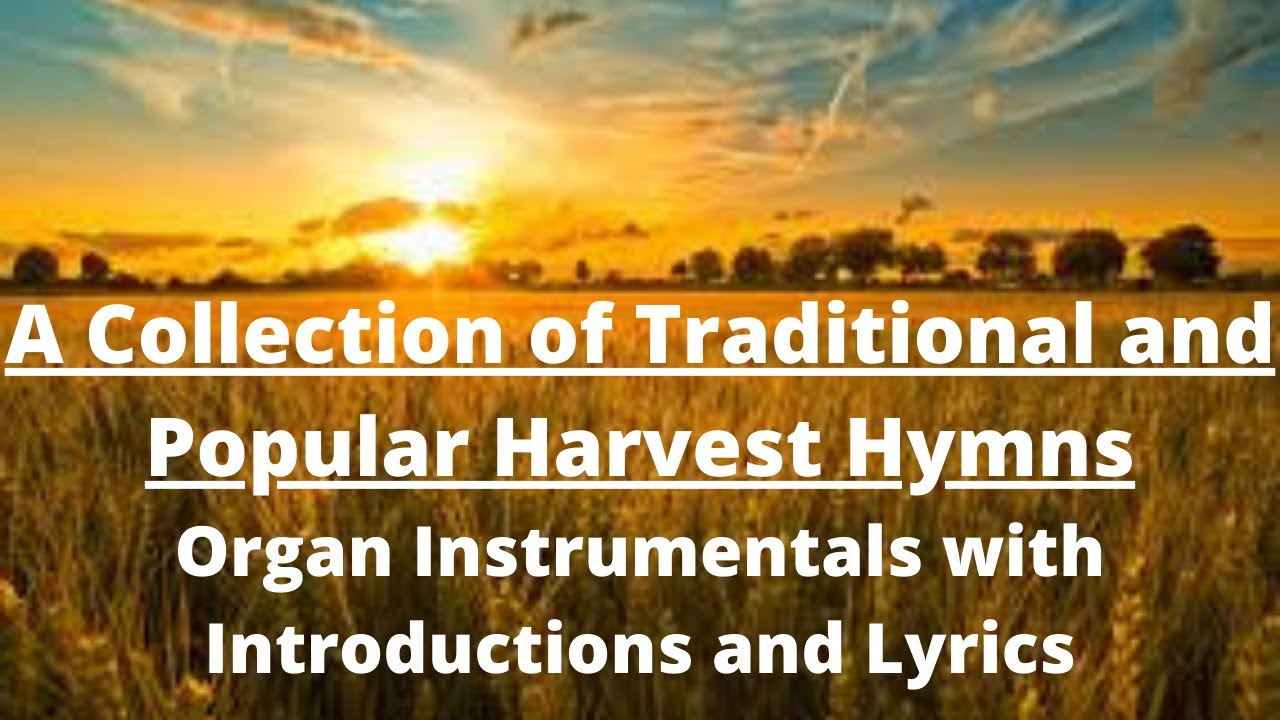 A Collection of Traditional and Popular Harvest Hymns

Organ Instrumentals with Introductions and Lyrics